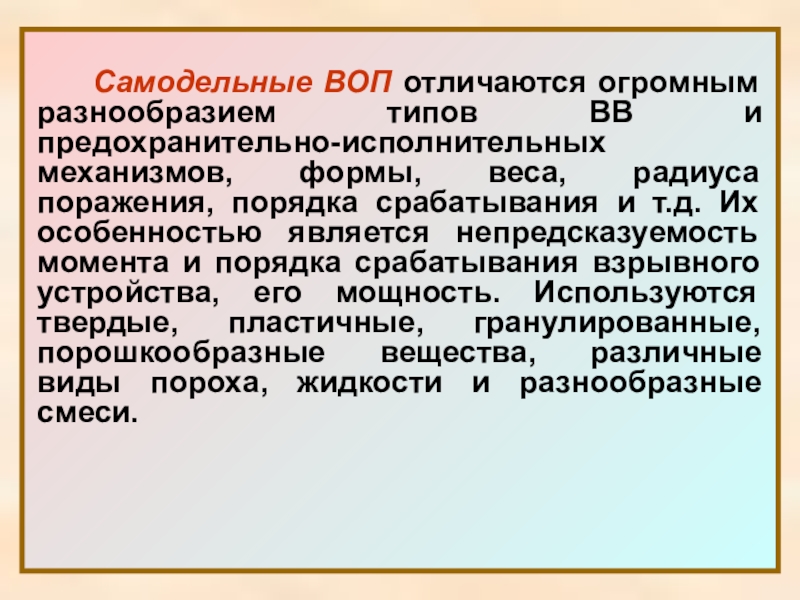 Самодельные ВОП отличаются огромным разнообразием типов ВВ и предохранительно-исполнительных механизмов, формы, веса, радиуса поражения, порядка срабатывания и т.д. Их особенностью является непредсказуемость момента и порядка срабатывания взрывного устройства, его мощность. Используются твердые, пластичные, гранулированные, порошкообразные вещества, различные виды пороха, жидкости и разнообразные смеси.